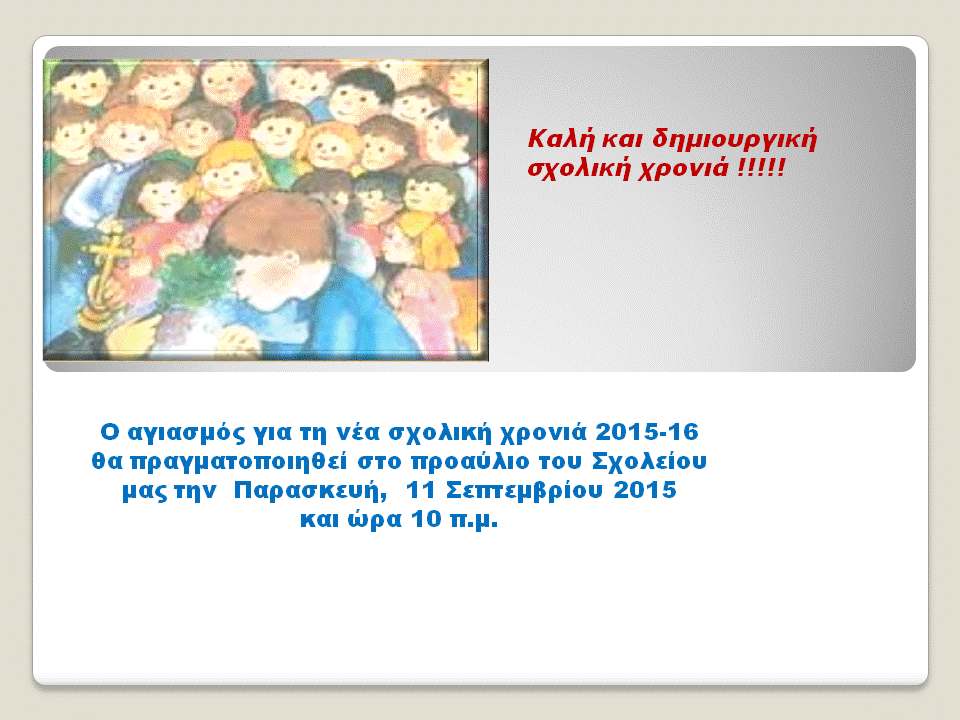 Καλή και δημιουργική σχολική χρονιά !!!!!

Ο αγιασμός για τη νέα σχολική χρονιά 2015-16 θα πραγματοποιηθεί στο προαύλιο του Σχολείου μας την Παρασκευή, 11 Σεπτεμβρίου 2015 και ώρα 10 π.μ.